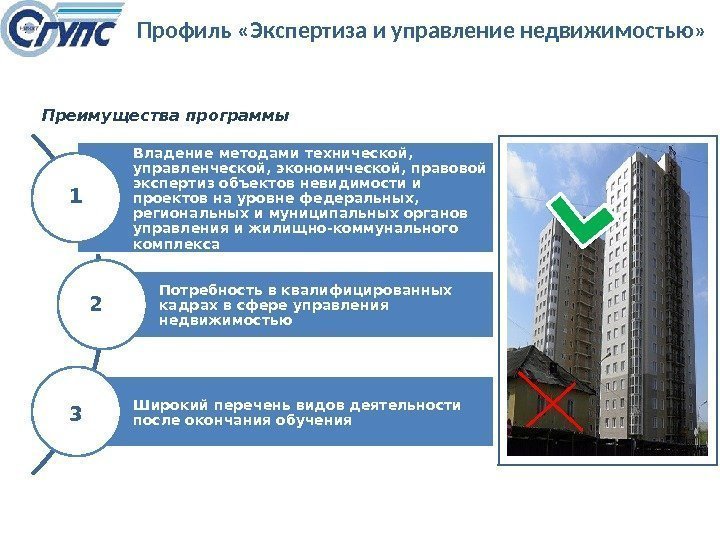 СГУПС

Профиль «Экспертиза и управление недвижимостью»

Преимущества программы

1

Владение методами технической, управленческой, экономической, правовой экспертиз объектов невидимости и проектов на уровне федеральных, региональных и муниципальных органов управления и жилищно-коммунального комплекса

2

Потребность в квалифицированных кадрах в сфере управления недвижимостью

3

Широкий перечень видов деятельности после окончания обучения